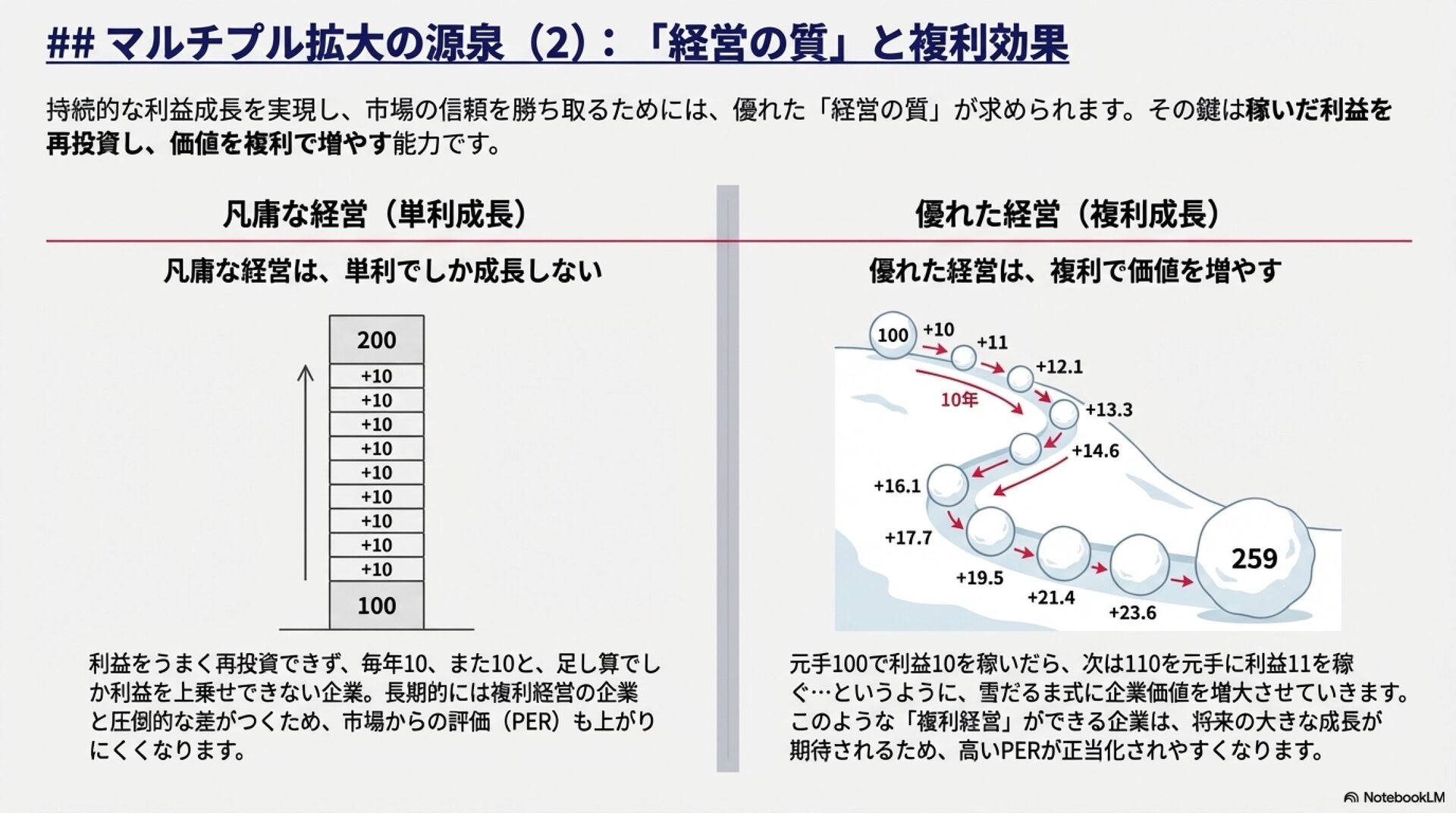 ## マルチプル拡大の源泉（2）：「経営の質」と複利効果

持続的な利益成長を実現し、市場の信頼を勝ち取るためには、優れた「経営の質」が求められます。その鍵は稼いだ利益を再投資し、価値を複利で増やす能力です。

凡庸な経営（単利成長）

凡庸な経営は、単利でしか成長しない

200
+10
+10
+10
+10
+10
+10
+10
+10
+10
100

利益をうまく再投資できず、毎年10、また10と、足し算でしか利益を上乗せできない企業。長期的には複利経営の企業と圧倒的な差がつくため、市場からの評価（PER）も上がりにくくなります。

優れた経営（複利成長）

優れた経営は、複利で価値を増やす

100 +10 +11 +12.1 10年 +13.3 +14.6 +16.1 +17.7 +19.5 +21.4 +23.6 259

元手100で利益10を稼いだら、次は110を元手に利益11を稼ぐ…というように、雪だるま式に企業価値を増大させていきます。このような「複利経営」ができる企業は、将来の大きな成長が期待されるため、高いPERが正当化されやすくなります。

NotebookLM